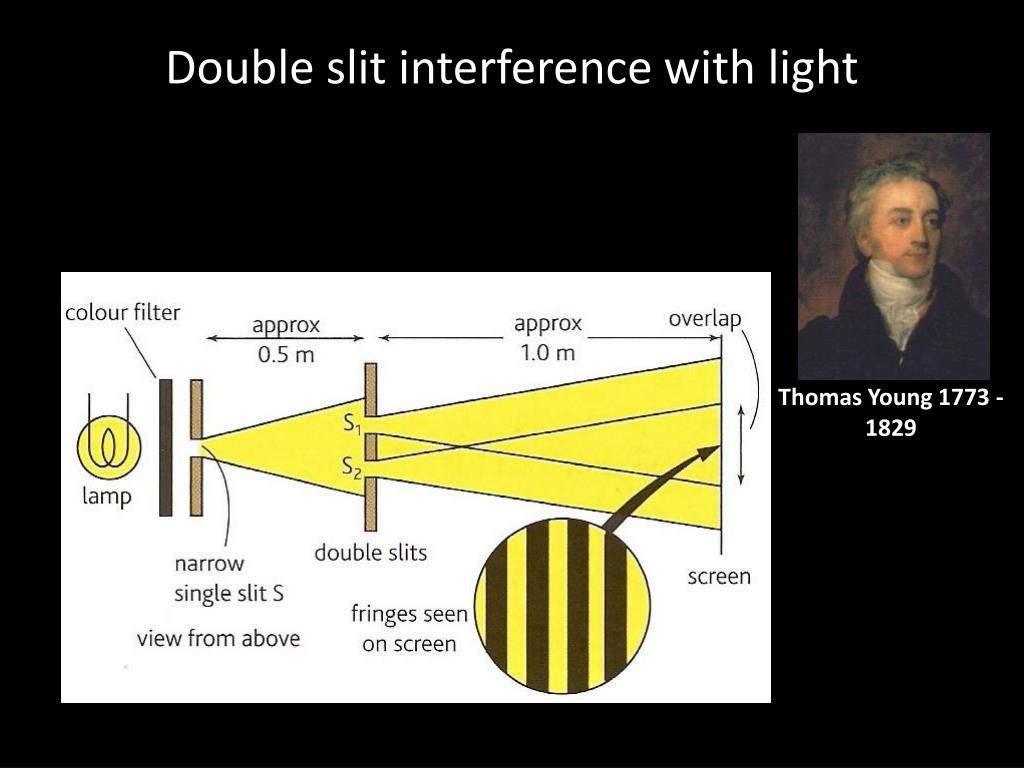 Double slit interference with light

colour filter

approx
0.5 m

approx
1.0 m

overlap

lamp

$S_1$

$S_2$

narrow
single slit S

double slits

screen

view from above

fringes seen
on screen

Thomas Young 1773 - 1829